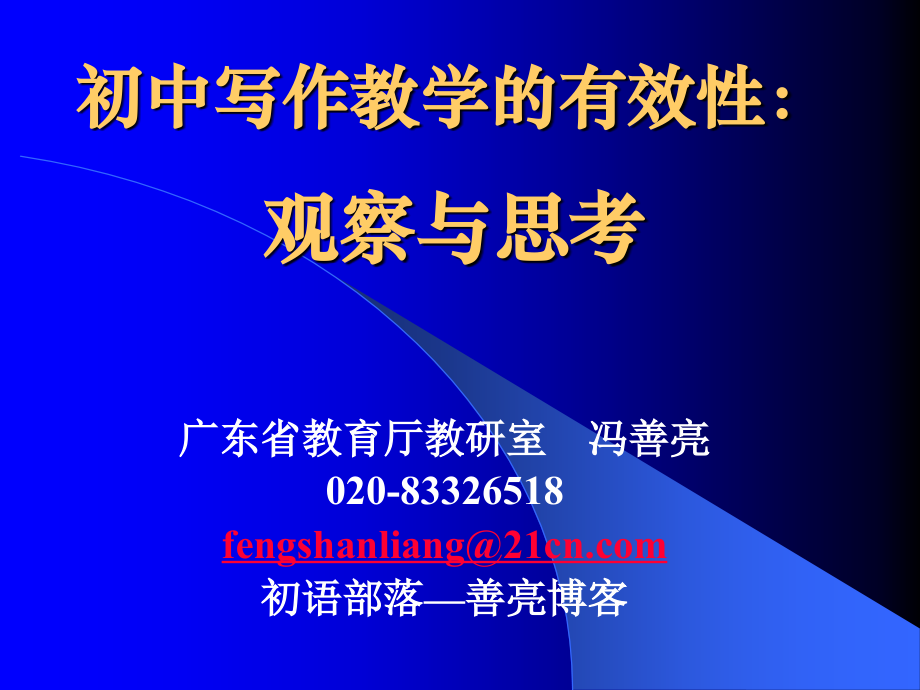 初中写作教学的有效性：

观察与思考

广东省教育厅教研室 冯善亮
020-83326518
fengshanliang@21cn.com
初语部落—善亮博客